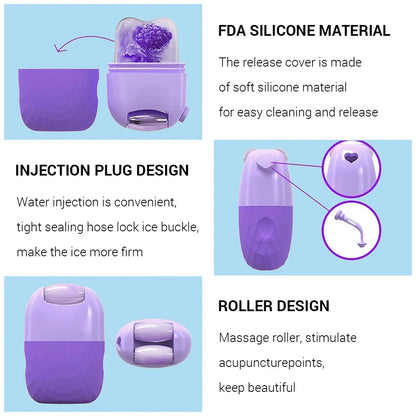 FDA SILICONE MATERIAL

The release cover is made of soft silicone material for easy cleaning and release

INJECTION PLUG DESIGN

Water injection is convenient, tight sealing hose lock ice buckle, make the ice more firm

ROLLER DESIGN

Massage roller, stimulate acupuncturepoints, keep beautiful